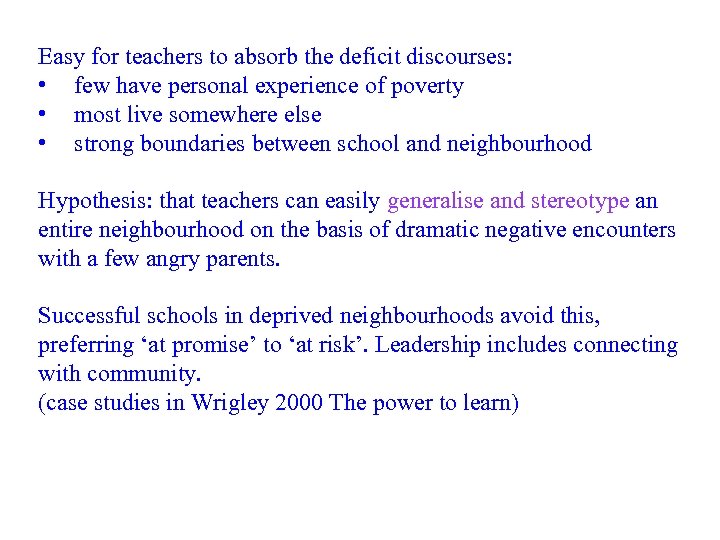 Easy for teachers to absorb the deficit discourses:
• few have personal experience of poverty
• most live somewhere else
• strong boundaries between school and neighbourhood

Hypothesis: that teachers can easily generalise and stereotype an entire neighbourhood on the basis of dramatic negative encounters with a few angry parents.

Successful schools in deprived neighbourhoods avoid this, preferring ‘at promise’ to ‘at risk’. Leadership includes connecting with community.
(case studies in Wrigley 2000 The power to learn)